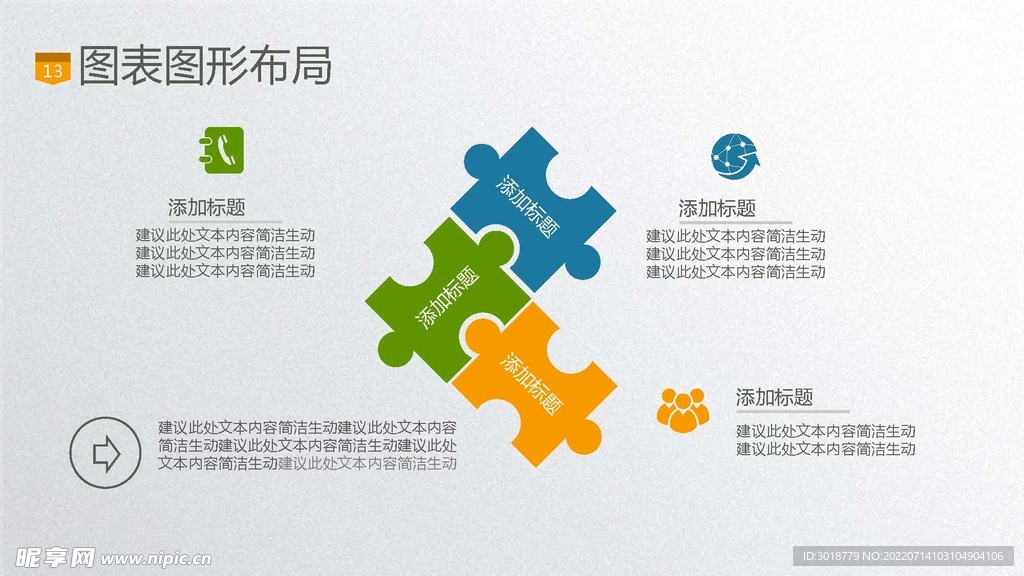 13 图表图形布局

添加标题
建议此处文本内容简洁生动
建议此处文本内容简洁生动
建议此处文本内容简洁生动

添加标题

添加标题

添加标题

添加标题
建议此处文本内容简洁生动
建议此处文本内容简洁生动
建议此处文本内容简洁生动

添加标题
建议此处文本内容简洁生动
建议此处文本内容简洁生动

建议此处文本内容简洁生动建议此处文本内容简洁生动建议此处文本内容简洁生动建议此处文本内容简洁生动建议此处文本内容简洁生动

昵享网 www.nipic.cn

ID:3018779 NO:20220714103104904106